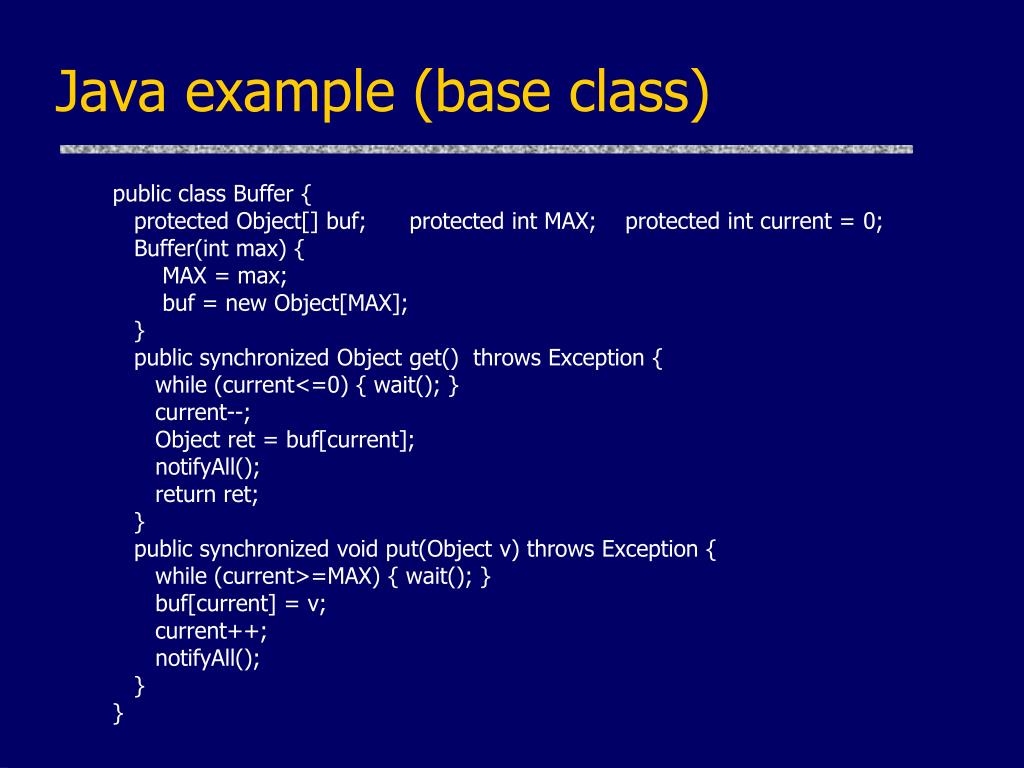 Java example (base class)

public class Buffer {
protected Object[] buf; protected int MAX; protected int current = 0;
Buffer(int max) {
MAX = max;
buf = new Object[MAX];
}
public synchronized Object get() throws Exception {
while (current<=0) { wait(); }
current--;
Object ret = buf[current];
notifyAll();
return ret;
}
public synchronized void put(Object v) throws Exception {
while (current>=MAX) { wait(); }
buf[current] = v;
current++;
notifyAll();
}
}